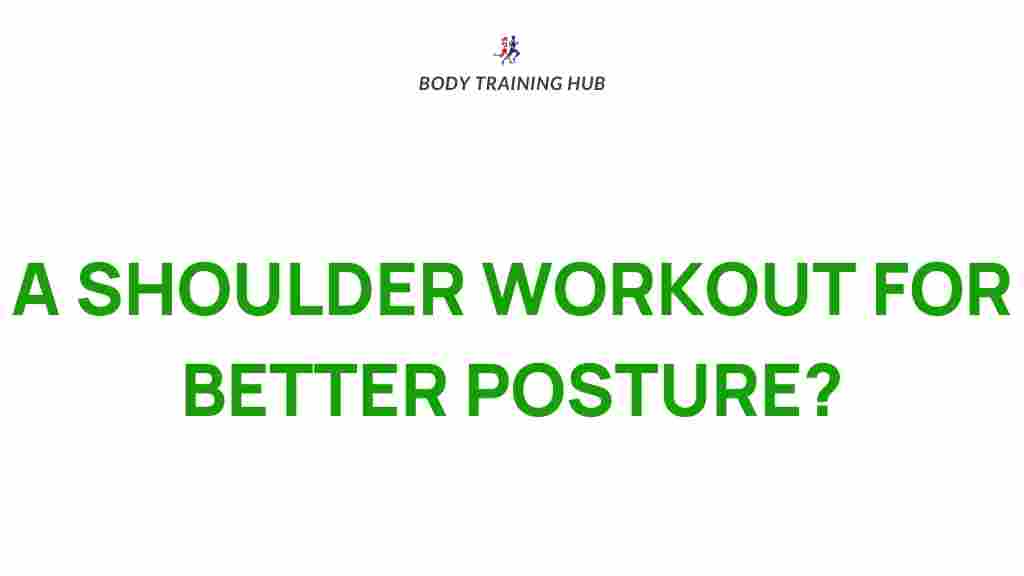 BODY TRAINING HUB

A SHOULDER WORKOUT FOR BETTER POSTURE?